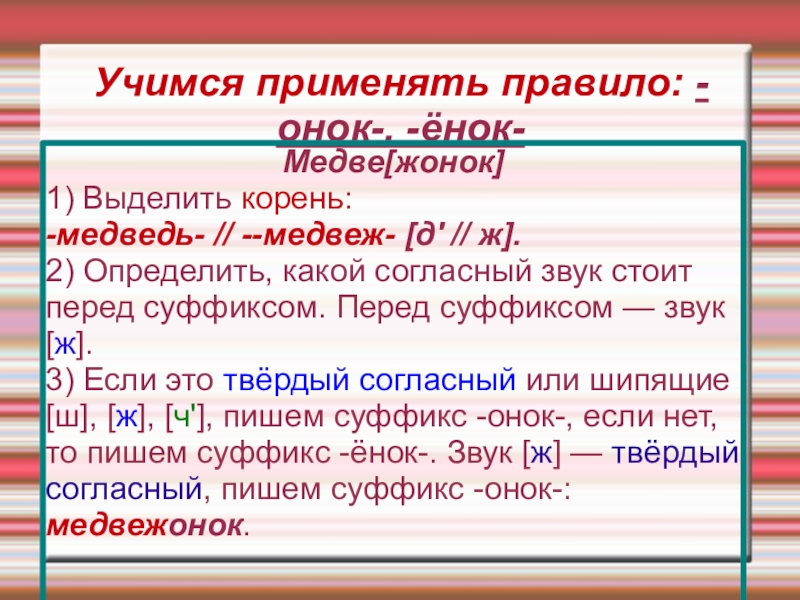 Учимся применять правило: -онок-, -ёнок-

Медве[жонок]

1) Выделить корень:
-медведь- // --медвеж- [д' // ж].
2) Определить, какой согласный звук стоит перед суффиксом. Перед суффиксом — звук [ж].
3) Если это твёрдый согласный или шипящие [ш], [ж], [ч'], пишем суффикс -онок-, если нет, то пишем суффикс -ёнок-. Звук [ж] — твёрдый согласный, пишем суффикс -онок-: медвежонок.